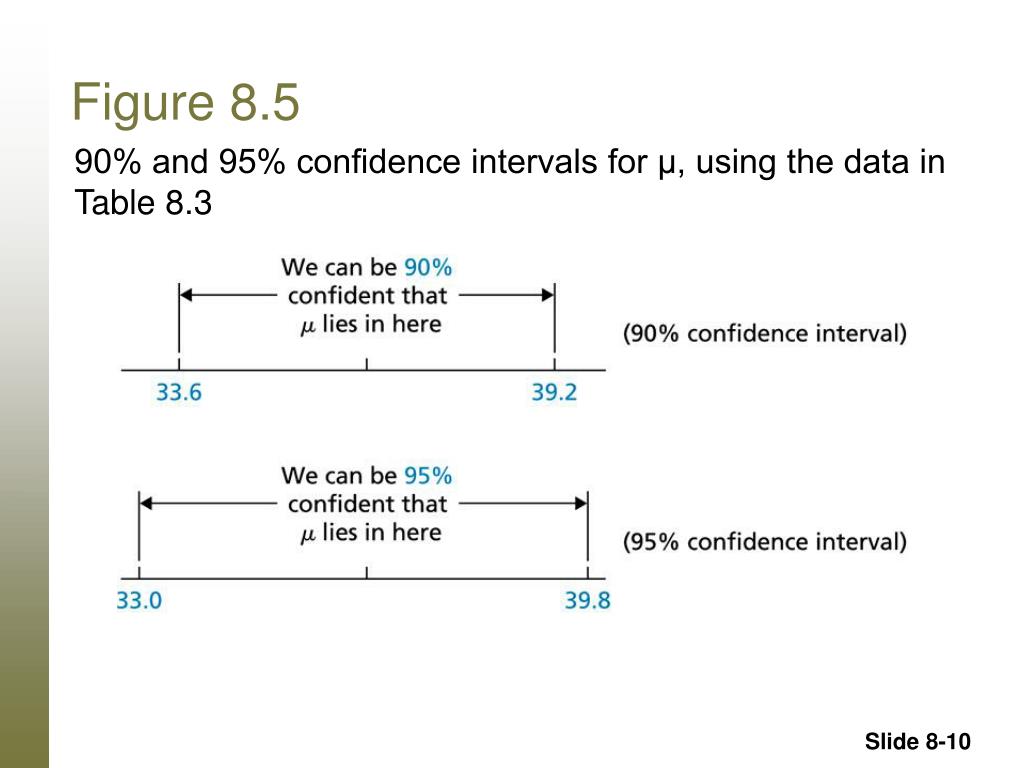 Figure 8.5

90% and 95% confidence intervals for μ, using the data in Table 8.3

We can be 90% confident that $\mu$ lies in here

(90% confidence interval)

33.6

39.2

We can be 95% confident that $\mu$ lies in here

(95% confidence interval)

33.0

39.8

Slide 8-10